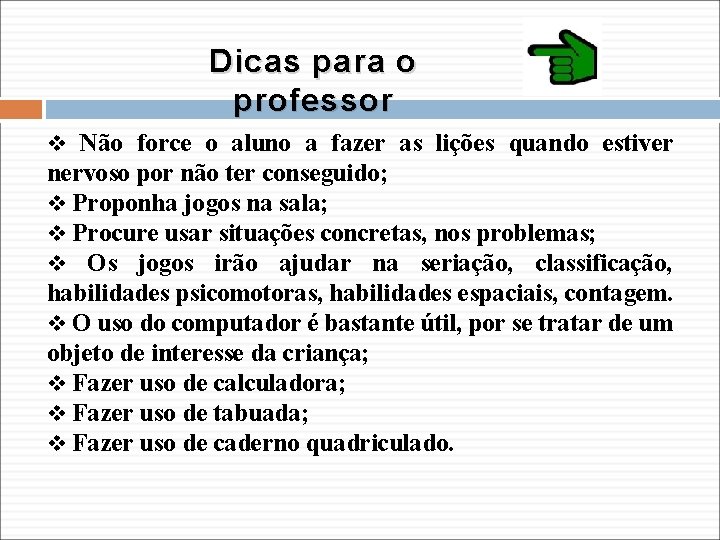 Dicas para o professor

❖ Não force o aluno a fazer as lições quando estiver nervoso por não ter conseguido;
❖ Proponha jogos na sala;
❖ Procure usar situações concretas, nos problemas;
❖ Os jogos irão ajudar na seriação, classificação, habilidades psicomotoras, habilidades espaciais, contagem.
❖ O uso do computador é bastante útil, por se tratar de um objeto de interesse da criança;
❖ Fazer uso de calculadora;
❖ Fazer uso de tabuada;
❖ Fazer uso de caderno quadriculado.